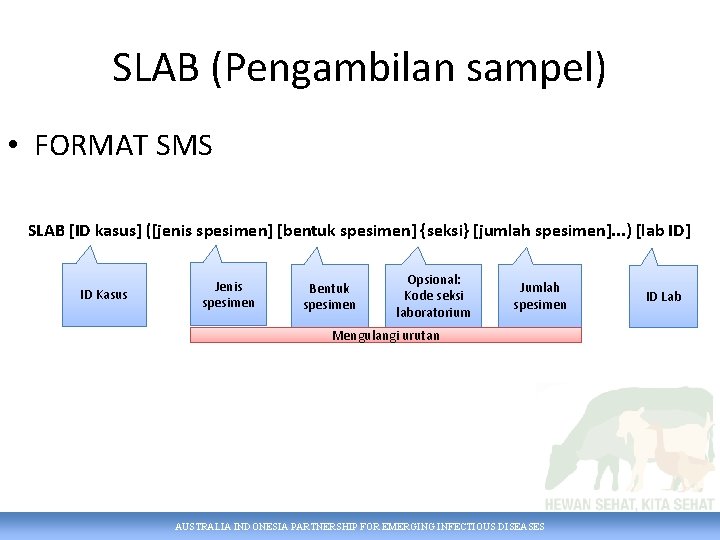 SLAB (Pengambilan sampel)

• FORMAT SMS

SLAB [ID kasus] ([jenis spesimen] [bentuk spesimen] {seksi} [jumlah spesimen]...) [lab ID]

ID Kasus

Jenis spesimen

Bentuk spesimen

Opsional: Kode seksi laboratorium

Jumlah spesimen

ID Lab

Mengulangi urutan

HEWAN SEHAT, KITA SEHAT

AUSTRALIA INDONESIA PARTNERSHIP FOR EMERGING INFECTIOUS DISEASES